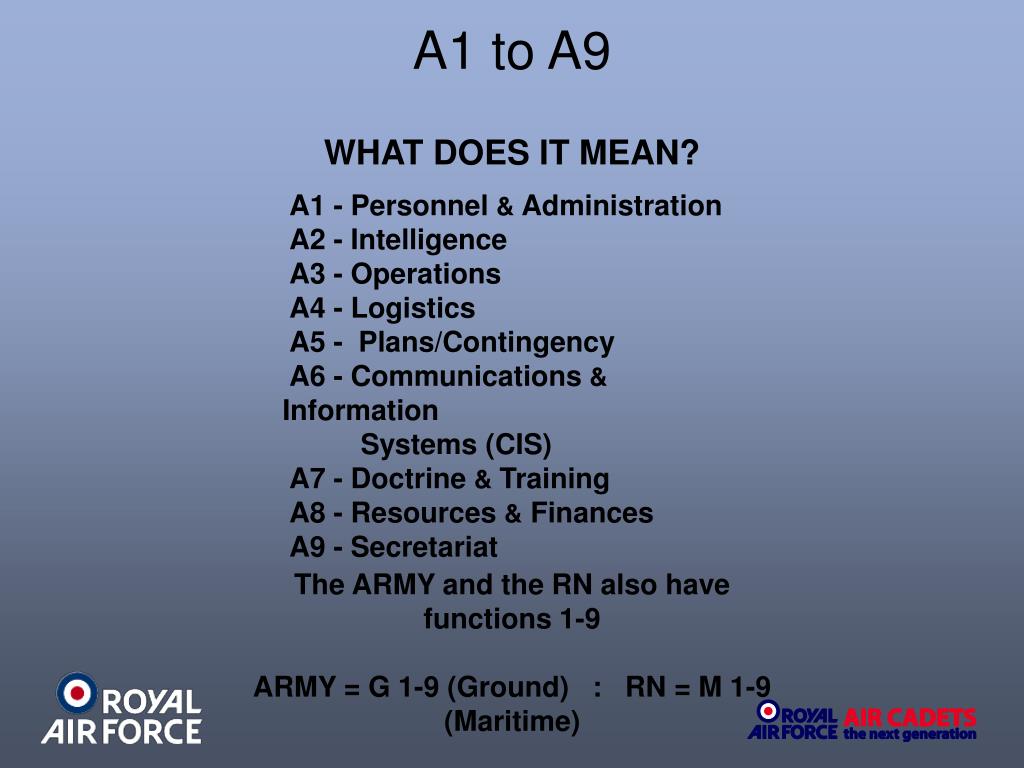 A1 to A9

WHAT DOES IT MEAN?

A1 - Personnel & Administration
A2 - Intelligence
A3 - Operations
A4 - Logistics
A5 - Plans/Contingency
A6 - Communications & Information Systems (CIS)
A7 - Doctrine & Training
A8 - Resources & Finances
A9 - Secretariat

The ARMY and the RN also have functions 1-9

ARMY = G 1-9 (Ground) : RN = M 1-9 (Maritime)

ROYAL AIR FORCE

ROYAL AIR FORCE AIR CADETS the next generation